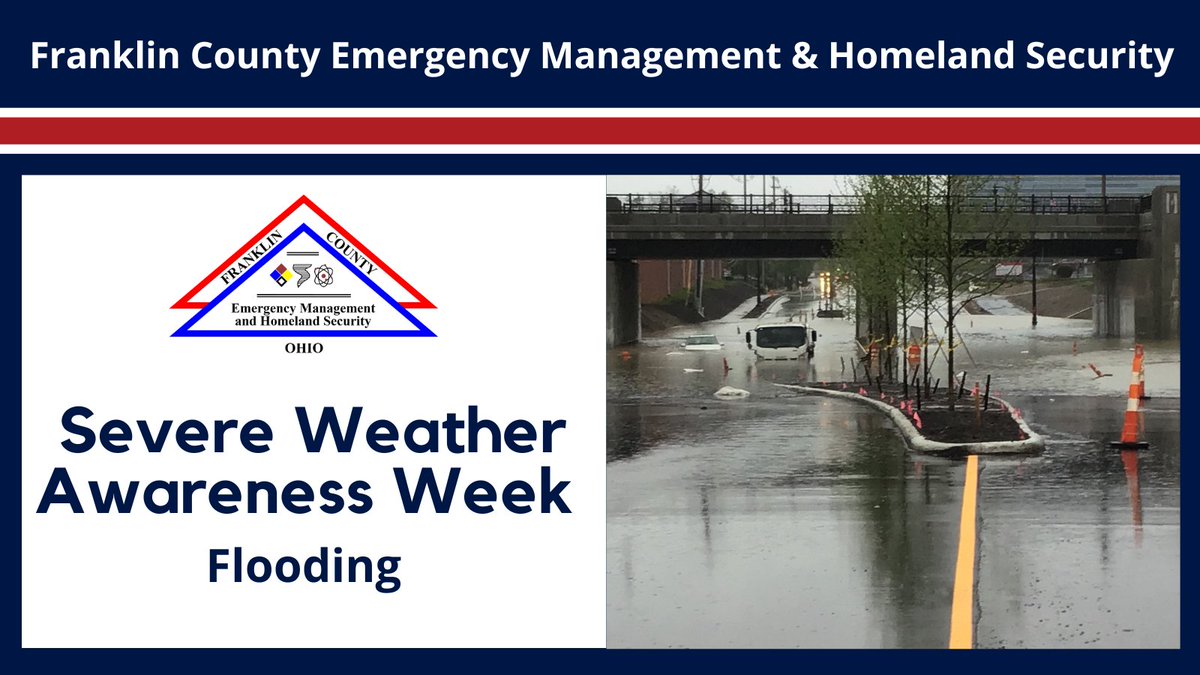 Franklin County Emergency Management & Homeland Security

FRANKLIN COUNTY
Emergency Management and Homeland Security
OHIO

Severe Weather Awareness Week
Flooding